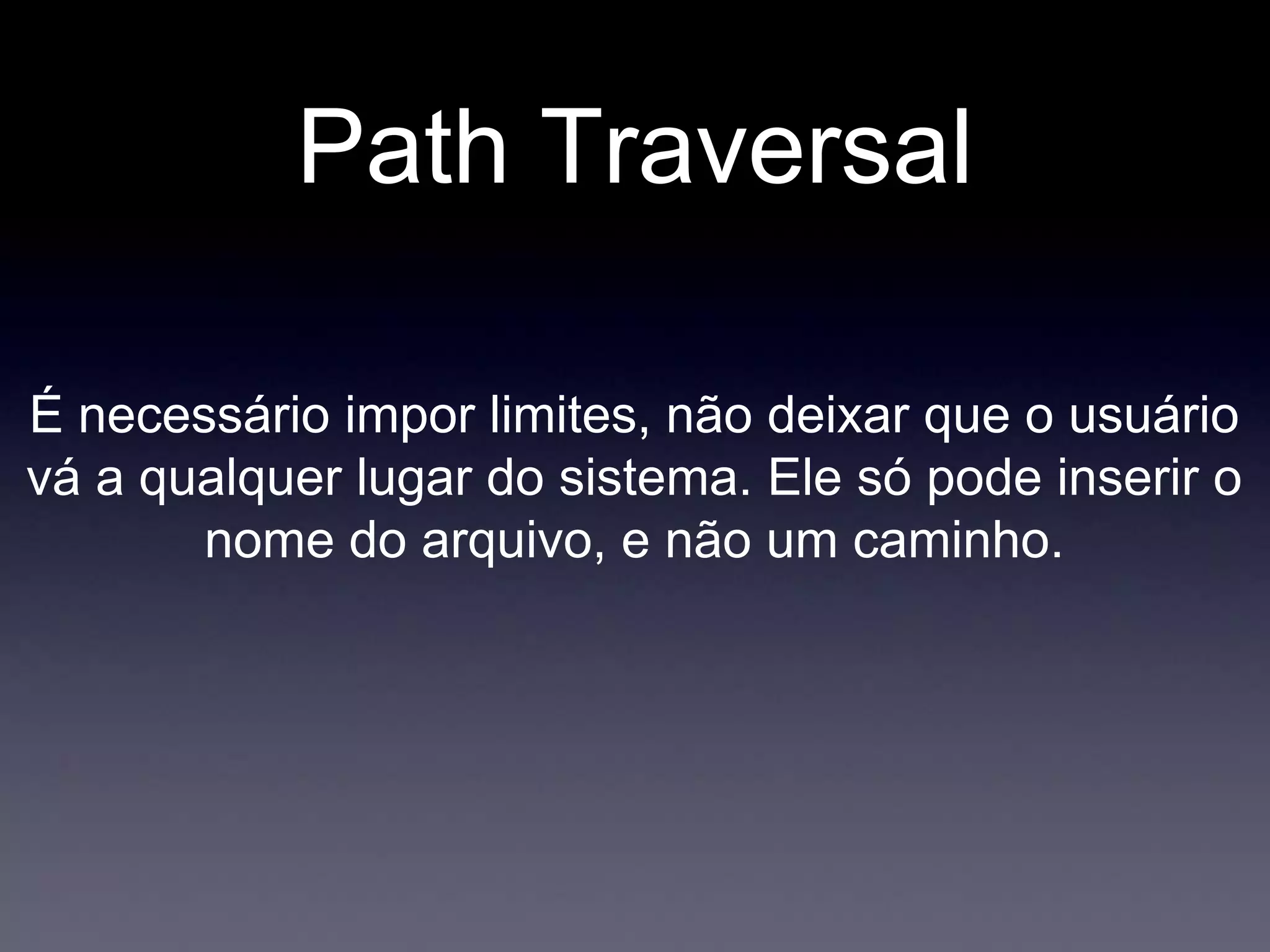 Path Traversal

É necessário impor limites, não deixar que o usuário vá a qualquer lugar do sistema. Ele só pode inserir o nome do arquivo, e não um caminho.